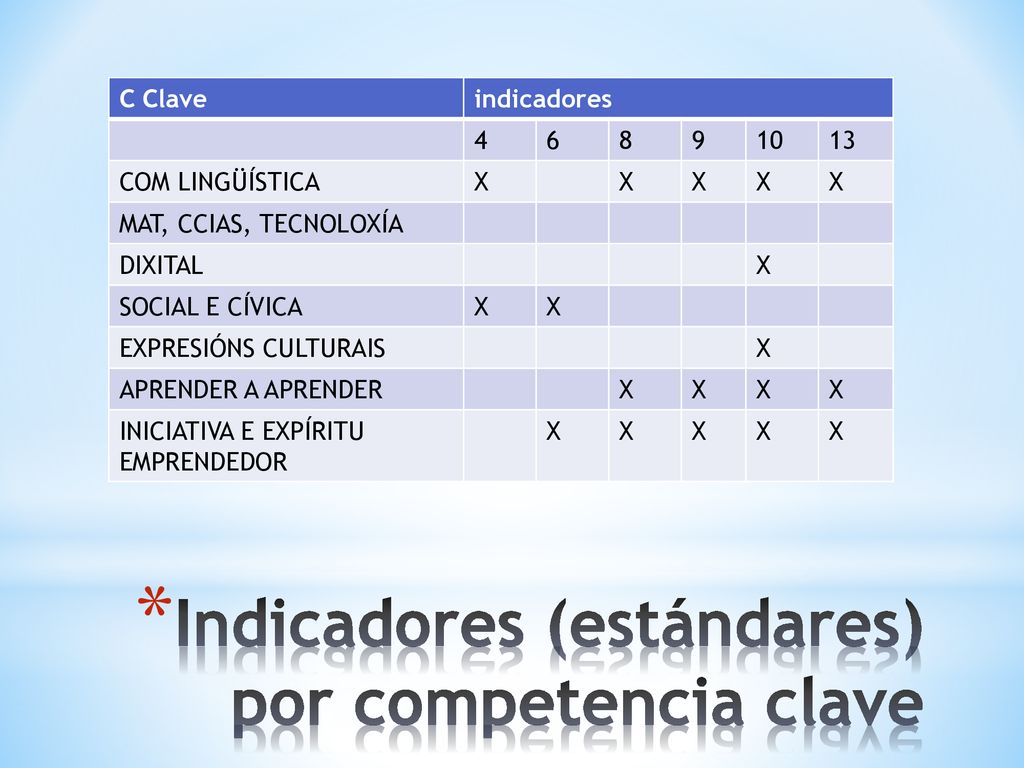 | C Clave | indicadores | | | | | |
|---|---|---|---|---|---|---|
| | 4 | 6 | 8 | 9 | 10 | 13 |
| COM LINGÜÍSTICA | X | | X | X | X | X |
| MAT, CCIAS, TECNOLOXÍA | | | | | | |
| DIXITAL | | | | | X | |
| SOCIAL E CÍVICA | X | X | | | | |
| EXPRESIÓNS CULTURAIS | | | | | X | |
| APRENDER A APRENDER | | | X | X | X | X |
| INICIATIVA E EXPÍRITU EMPRENDEDOR | | X | X | X | X | X |

*Indicadores (estándares) por competencia clave